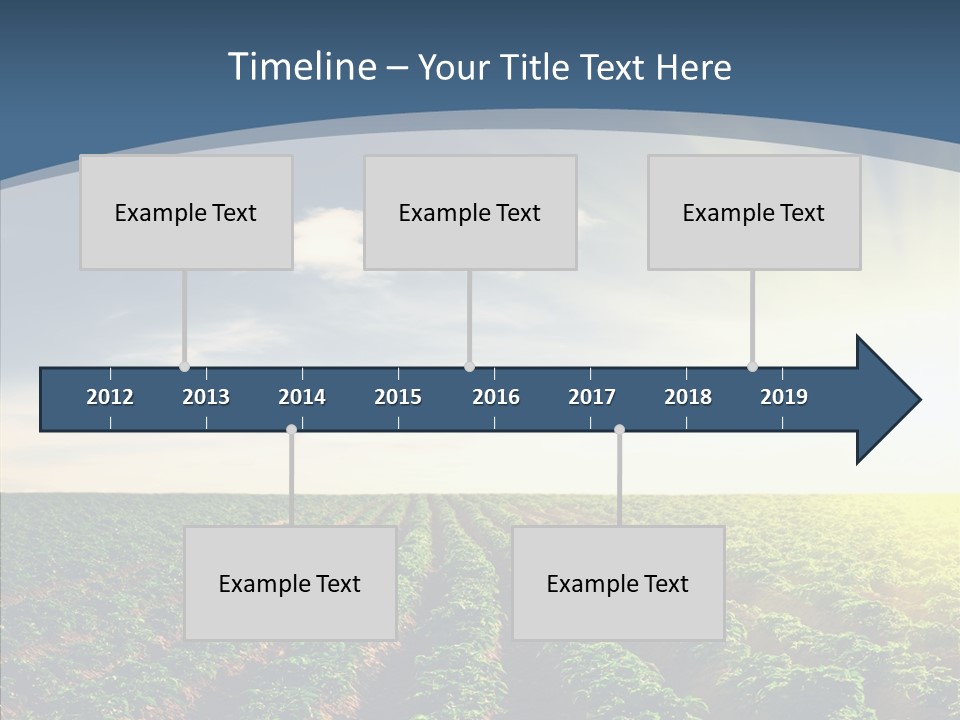 Timeline – Your Title Text Here

Example Text

Example Text

Example Text

2012 2013 2014 2015 2016 2017 2018 2019

Example Text

Example Text